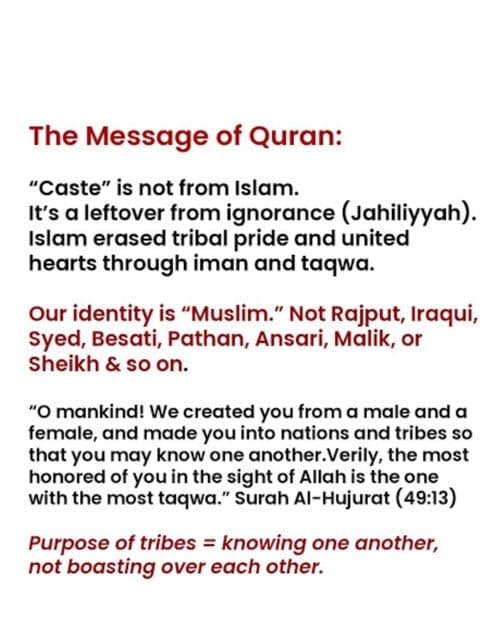 The Message of Quran:

"Caste" is not from Islam.
It's a leftover from ignorance (Jahiliyyah).
Islam erased tribal pride and united hearts through iman and taqwa.

Our identity is "Muslim." Not Rajput, Iraqui, Syed, Besati, Pathan, Ansari, Malik, or Sheikh & so on.

"O mankind! We created you from a male and a female, and made you into nations and tribes so that you may know one another.Verily, the most honored of you in the sight of Allah is the one with the most taqwa." Surah Al-Hujurat (49:13)

Purpose of tribes = knowing one another, not boasting over each other.